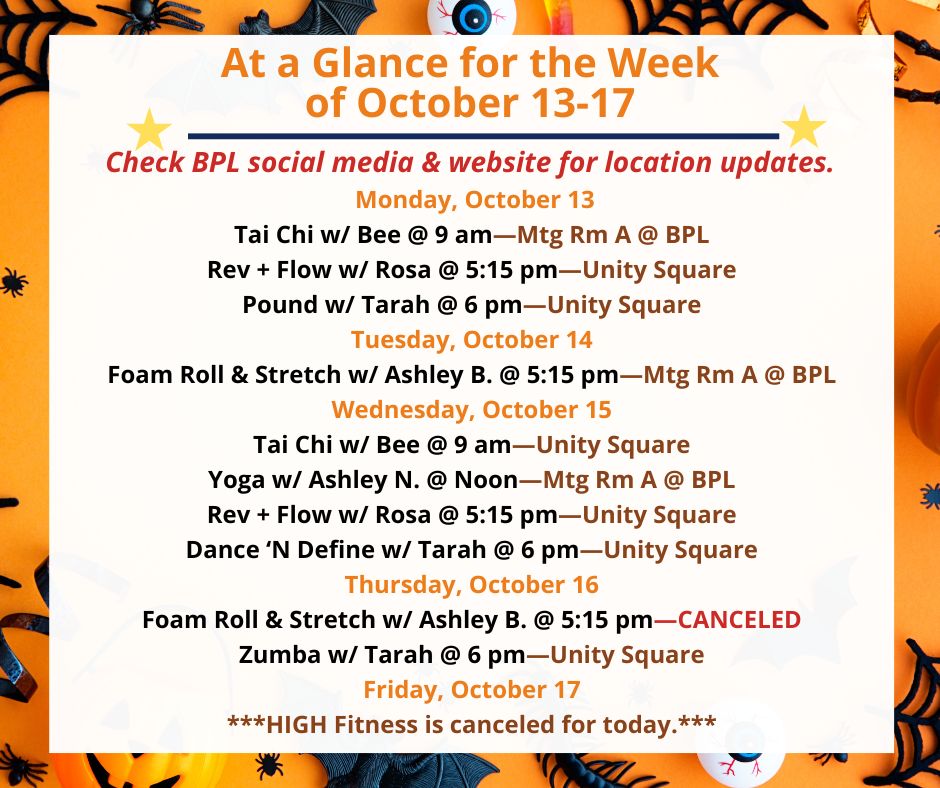 At a Glance for the Week of October 13-17

Check BPL social media & website for location updates.

Monday, October 13
Tai Chi w/ Bee @ 9 am—Mtg Rm A @ BPL
Rev + Flow w/ Rosa @ 5:15 pm—Unity Square
Pound w/ Tarah @ 6 pm—Unity Square

Tuesday, October 14
Foam Roll & Stretch w/ Ashley B. @ 5:15 pm—Mtg Rm A @ BPL

Wednesday, October 15
Tai Chi w/ Bee @ 9 am—Unity Square
Yoga w/ Ashley N. @ Noon—Mtg Rm A @ BPL
Rev + Flow w/ Rosa @ 5:15 pm—Unity Square
Dance ‘N Define w/ Tarah @ 6 pm—Unity Square

Thursday, October 16
Foam Roll & Stretch w/ Ashley B. @ 5:15 pm—CANCELED
Zumba w/ Tarah @ 6 pm—Unity Square

Friday, October 17
***HIGH Fitness is canceled for today.***